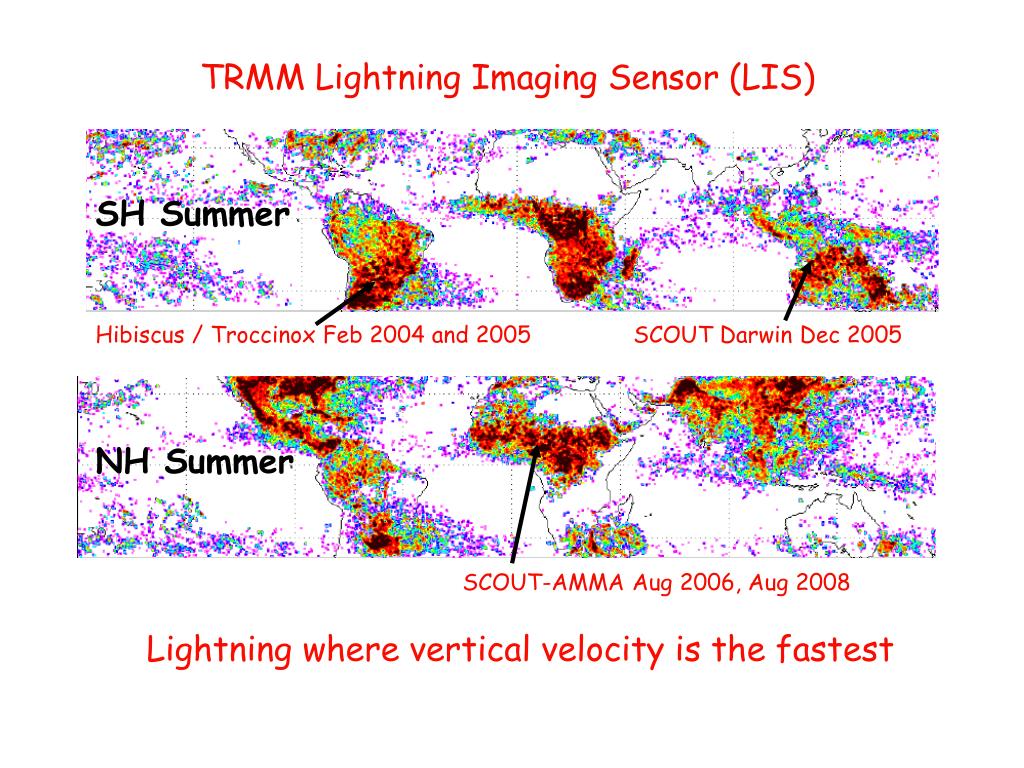 TRMM Lightning Imaging Sensor (LIS)

SH Summer

Hibiscus / Troccinox Feb 2004 and 2005

SCOUT Darwin Dec 2005

NH Summer

SCOUT-AMMA Aug 2006, Aug 2008

Lightning where vertical velocity is the fastest